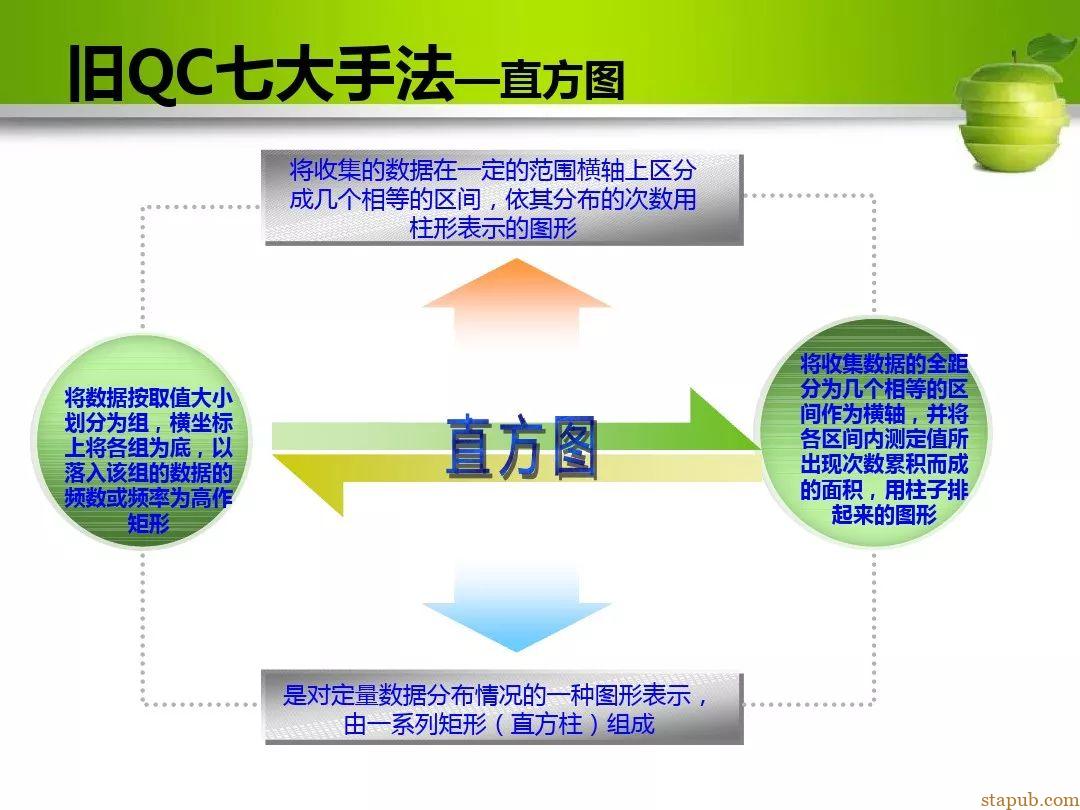 旧QC七大手法—直方图

将收集的数据在一定的范围横轴上区分成几个相等的区间，依其分布的次数用柱形表示的图形

将数据按取值大小划分为组，横坐标上将各组为底，以落入该组的数据的频数或频率为高作矩形

直方图

将收集数据的全距分为几个相等的区间作为横轴，并将各区间内测定值所出现次数累积而成的面积，用柱子排起来的图形

是对定量数据分布情况的一种图形表示，由一系列矩形（直方柱）组成

stapub.com